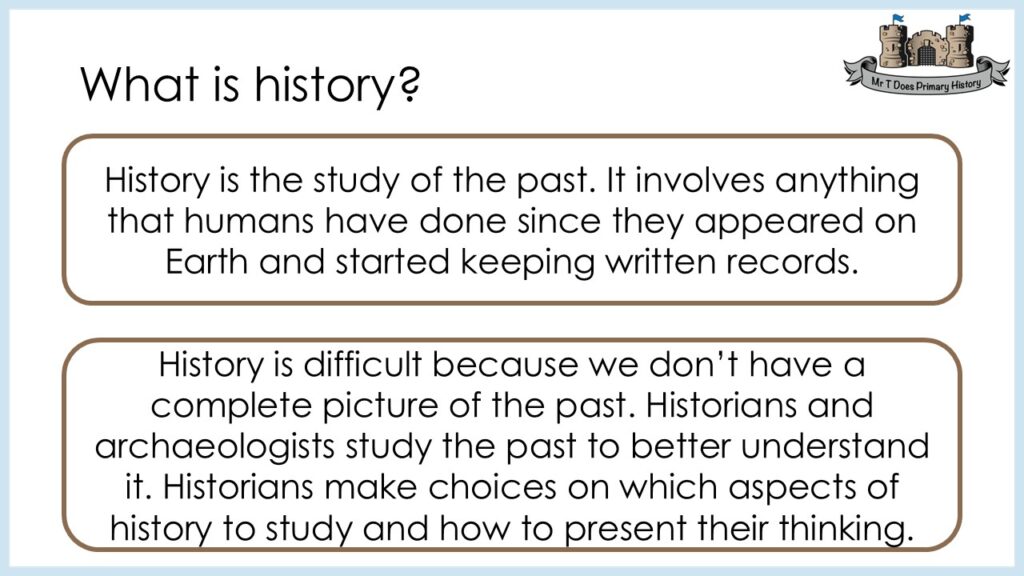 What is history?

Mr T Does Primary History

History is the study of the past. It involves anything that humans have done since they appeared on Earth and started keeping written records.

History is difficult because we don't have a complete picture of the past. Historians and archaeologists study the past to better understand it. Historians make choices on which aspects of history to study and how to present their thinking.